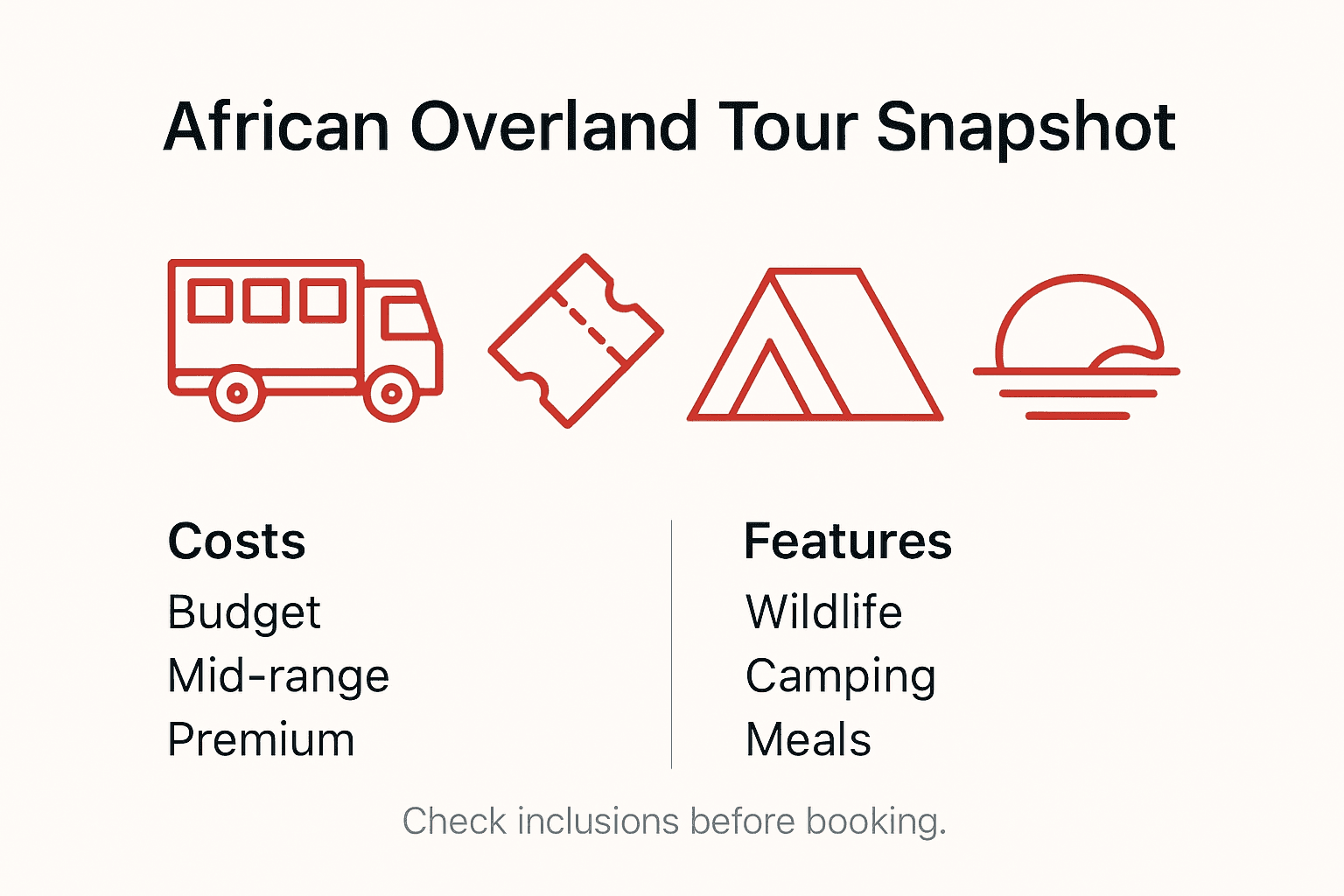 African Overland Tour Snapshot

Costs
Budget
Mid-range
Premium

Features
Wildlife
Camping
Meals

Check inclusions before booking.